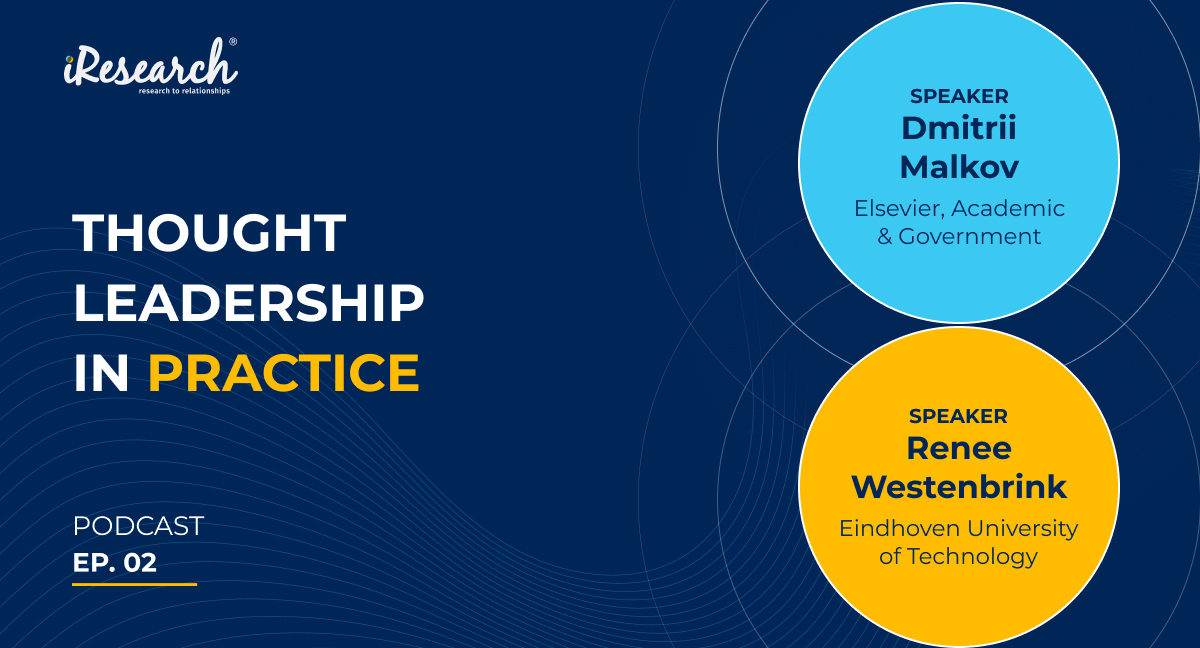 iResearch®
research to relationships

THOUGHT LEADERSHIP IN PRACTICE

PODCAST
EP. 02

SPEAKER
Dmitrii Malkov
Elsevier, Academic & Government

SPEAKER
Renee Westenbrink
Eindhoven University of Technology